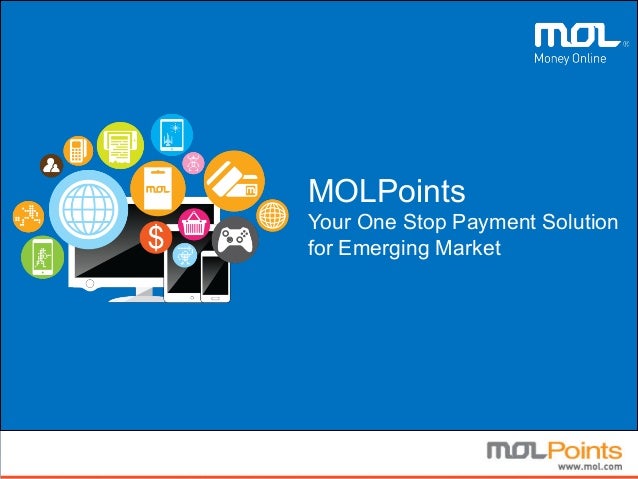 MOL
Money Online

MOL

$

MOLPoints
Your One Stop Payment Solution for Emerging Market

MOLPoints
www.mol.com